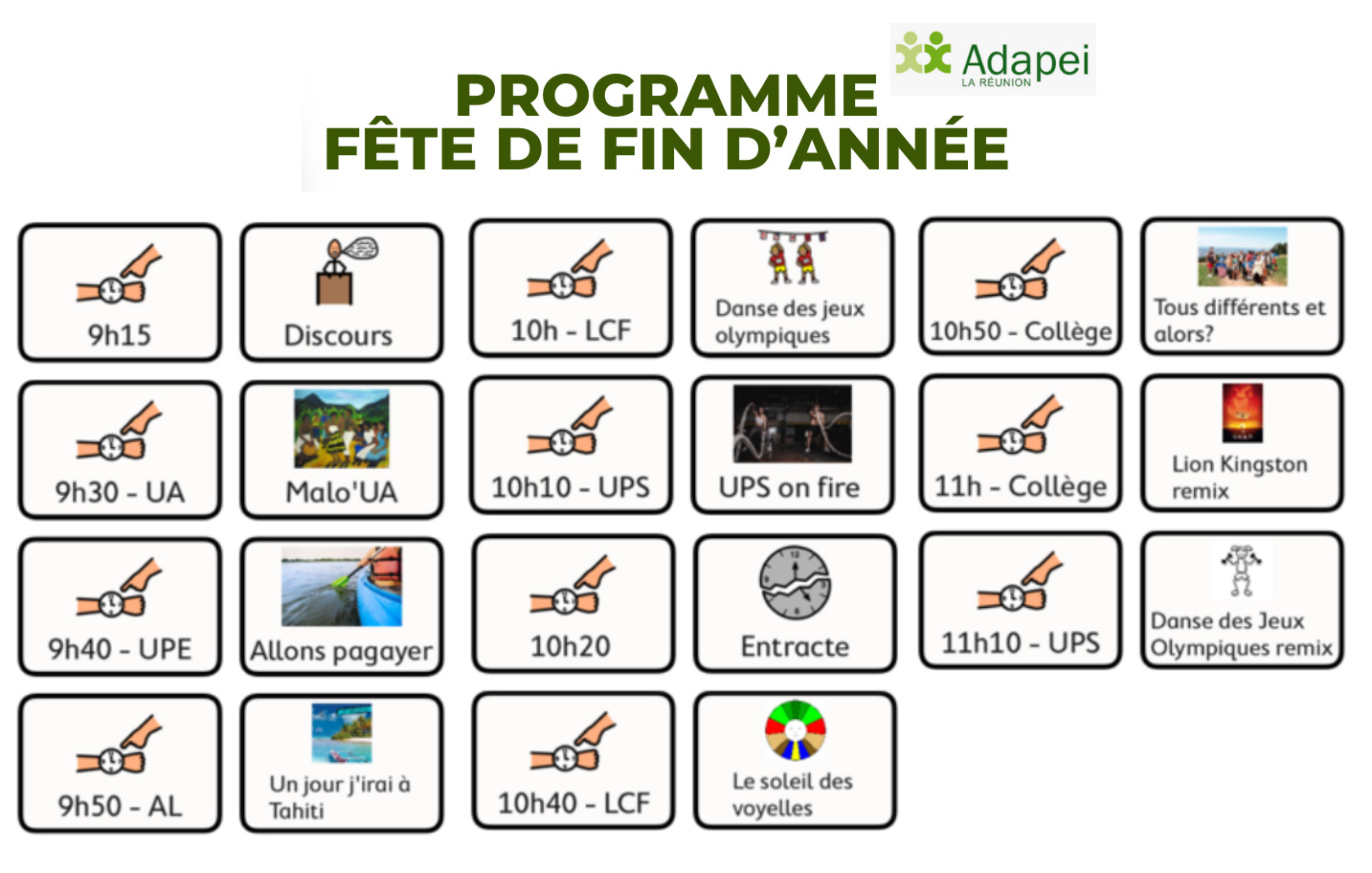 Adapei
LA RÉUNION

PROGRAMME
FÊTE DE FIN D'ANNÉE

9h15

Discours

9h30 - UA

Malo'UA

9h40 - UPE

Allons pagayer

9h50 - AL

Un jour j'irai à Tahiti

10h - LCF

Danse des jeux olympiques

10h10 - UPS

UPS on fire

10h20

Entracte

10h40 - LCF

Le soleil des voyelles

10h50 - Collège

Tous différents et alors?

11h - Collège

Lion Kingston remix

11h10 - UPS

Danse des Jeux Olympiques remix